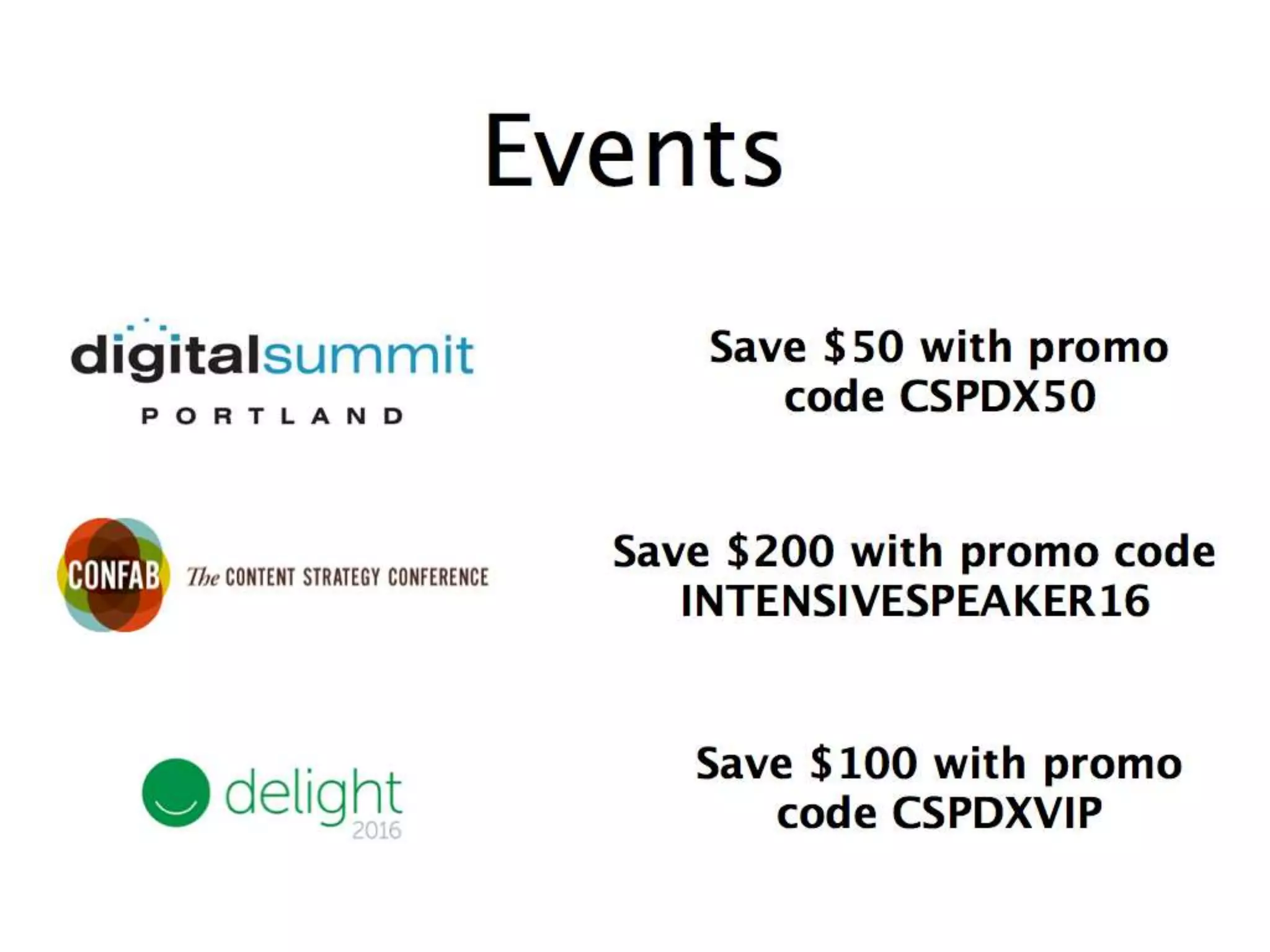 Events

digitalsummit
PORTLAND

Save \$50 with promo code CSPDX50

CONFAB The CONTENT STRATEGY CONFERENCE

Save \$200 with promo code INTENSIVESPEAKER16

delight
2016

Save \$100 with promo code CSPDXVIP